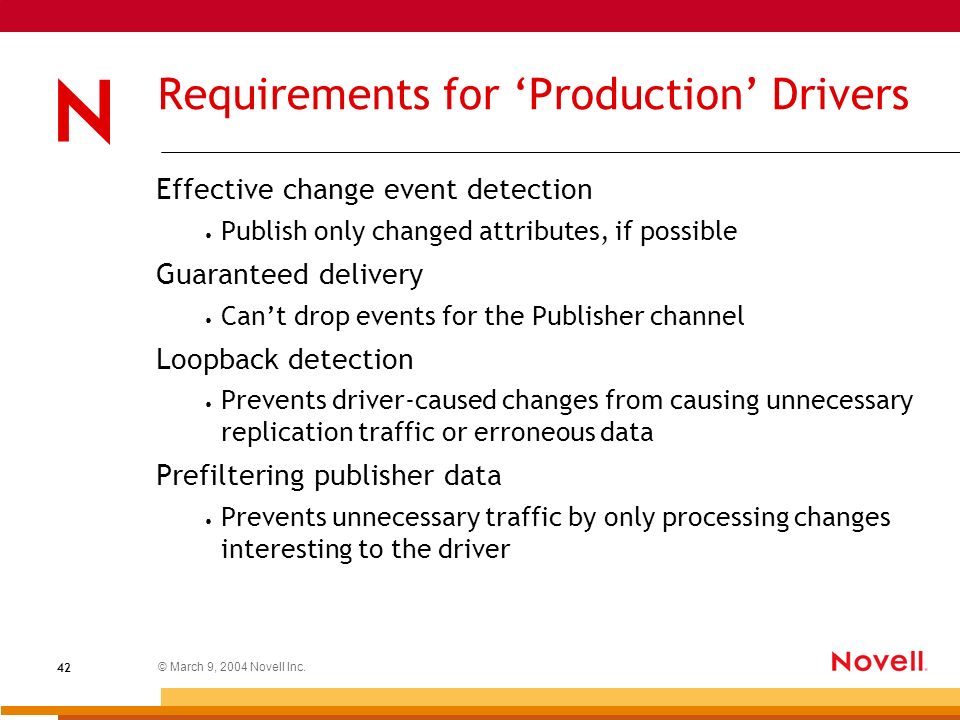 N

Requirements for ‘Production’ Drivers

Effective change event detection

• Publish only changed attributes, if possible

Guaranteed delivery

• Can’t drop events for the Publisher channel

Loopback detection

• Prevents driver-caused changes from causing unnecessary replication traffic or erroneous data

Prefiltering publisher data

• Prevents unnecessary traffic by only processing changes interesting to the driver

42

© March 9, 2004 Novell Inc.

Novell.